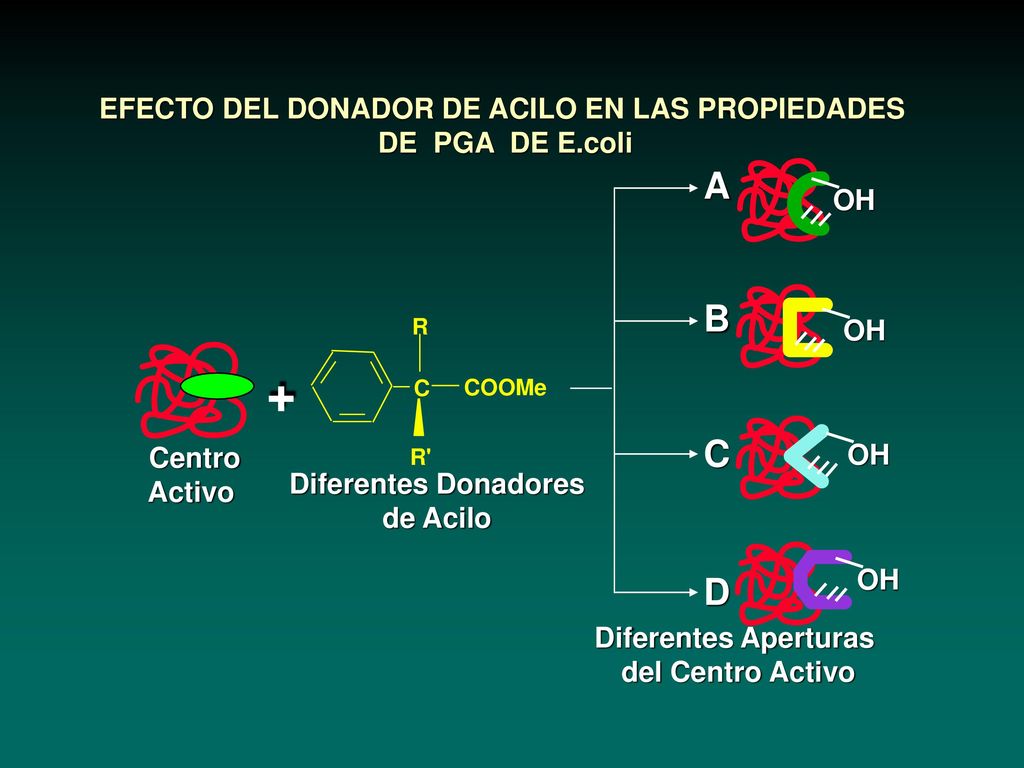 EFECTO DEL DONADOR DE ACILO EN LAS PROPIEDADES DE PGA DE E.coli

Centro Activo

+

R

C

COOMe

R'

Diferentes Donadores de Acilo

A

OH

B

OH

C

OH

D

OH

Diferentes Aperturas del Centro Activo